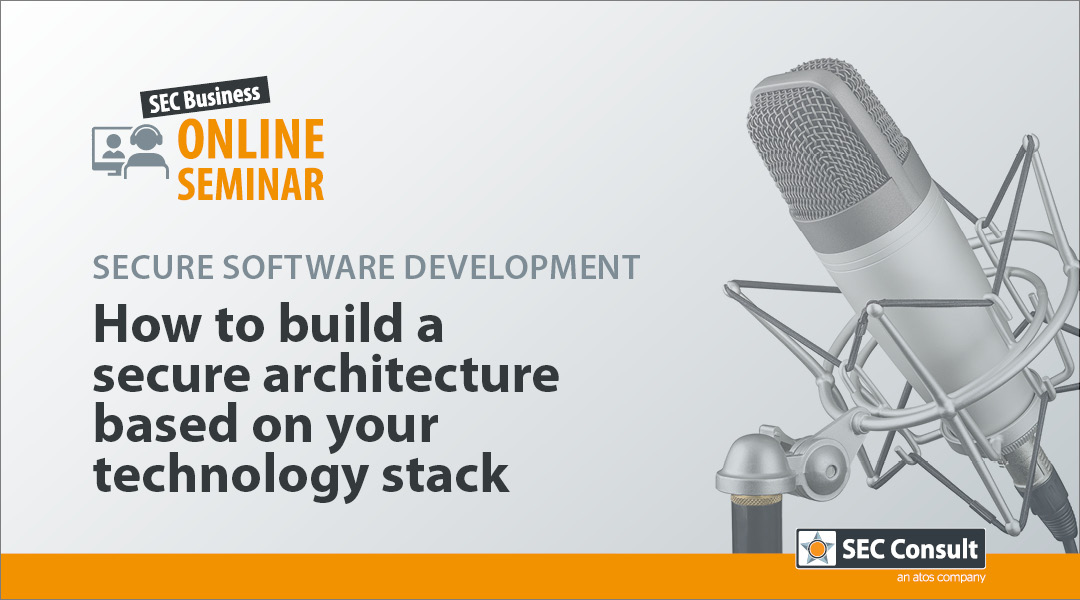 SEC Business
ONLINE
SEMINAR

SECURE SOFTWARE DEVELOPMENT

How to build a secure architecture based on your technology stack

SEC Consult
an atos company